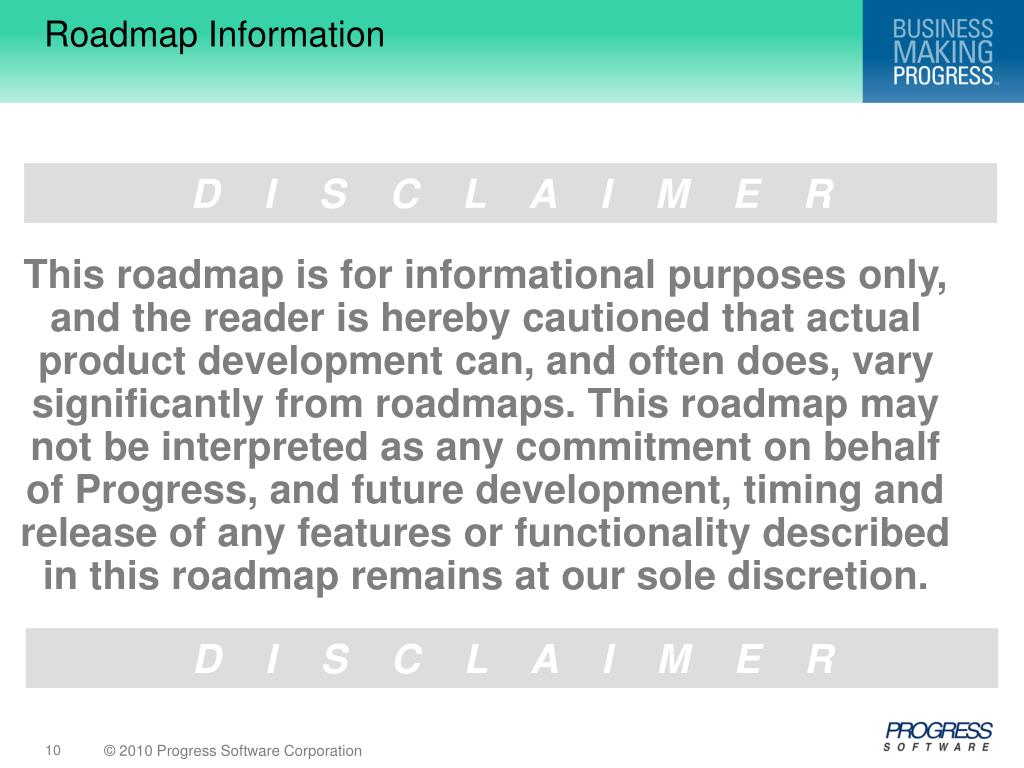 Roadmap Information

BUSINESS MAKING PROGRESS™

D I S C L A I M E R

This roadmap is for informational purposes only, and the reader is hereby cautioned that actual product development can, and often does, vary significantly from roadmaps. This roadmap may not be interpreted as any commitment on behalf of Progress, and future development, timing and release of any features or functionality described in this roadmap remains at our sole discretion.

D I S C L A I M E R

10 © 2010 Progress Software Corporation

PROGRESS SOFTWARE